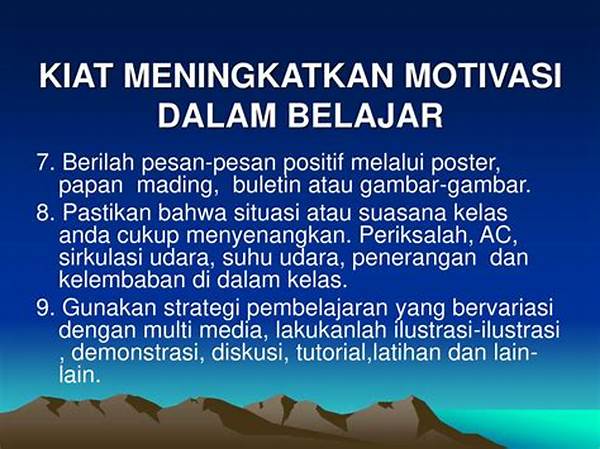 KIAT MENINGKATKAN MOTIVASI DALAM BELAJAR

7. Berilah pesan-pesan positif melalui poster, papan mading, buletin atau gambar-gambar.

8. Pastikan bahwa situasi atau suasana kelas anda cukup menyenangkan. Periksalah, AC, sirkulasi udara, suhu udara, penerangan dan kelembaban di dalam kelas.

9. Gunakan strategi pembelajaran yang bervariasi dengan multi media, lakukanlah ilustrasi-ilustrasi , demonstrasi, diskusi, tutorial,latihan dan lain-lain.